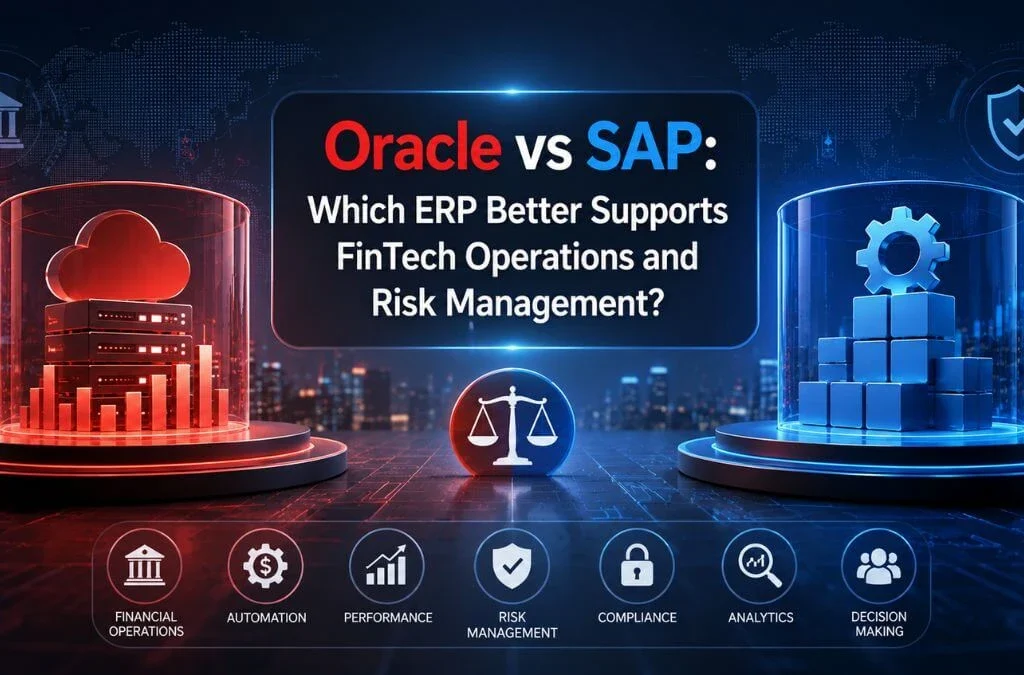 Oracle vs SAP: Which ERP Better Supports FinTech Operations and Risk Management?

FINANCIAL OPERATIONS

AUTOMATION

PERFORMANCE

RISK MANAGEMENT

COMPLIANCE

ANALYTICS

DECISION MAKING